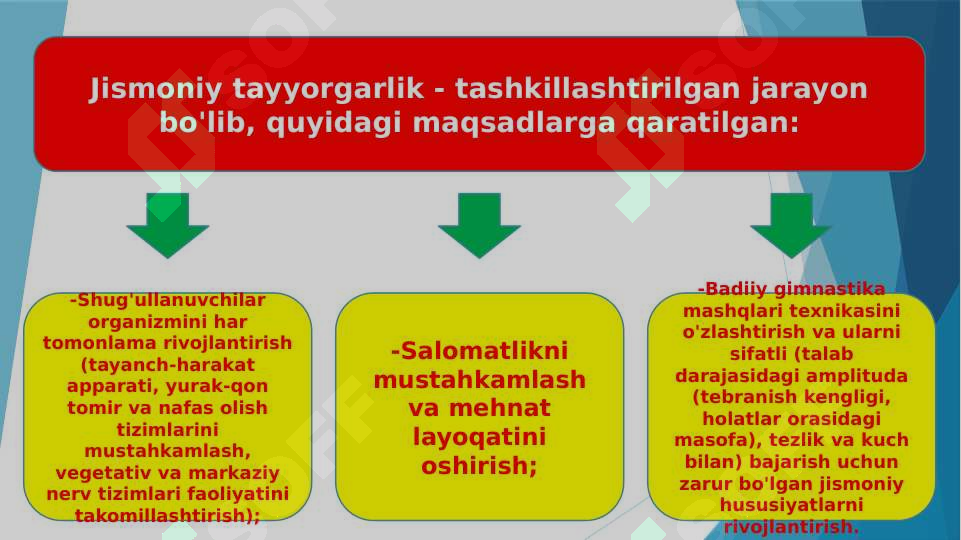 Jismoniy tayyorgarlik - tashkillashtirilgan jarayon bo'lib, quyidagi maqsadlarga qaratilgan:

-Shug'ullanuvchilar organizmini har tomonlama rivojlantirish (tayanch-harakat apparati, yurak-qon tomir va nafas olish tizimlarini mustahkamlash, vegetativ va markaziy nerv tizimlari faoliyatini takomillashtirish);

-Salomatlikni mustahkamlash va mehnat layoqatini oshirish;

-Badiiy gimnastika mashqlari texnikasini o'zlashtirish va ularni sifatli (talab darajasidagi amplituda (tebranish kengligi, holatlar orasidagi masofa), tezlik va kuch bilan) bajarish uchun zarur bo'lgan jismoniy hususiyatlarni rivojlantirish.